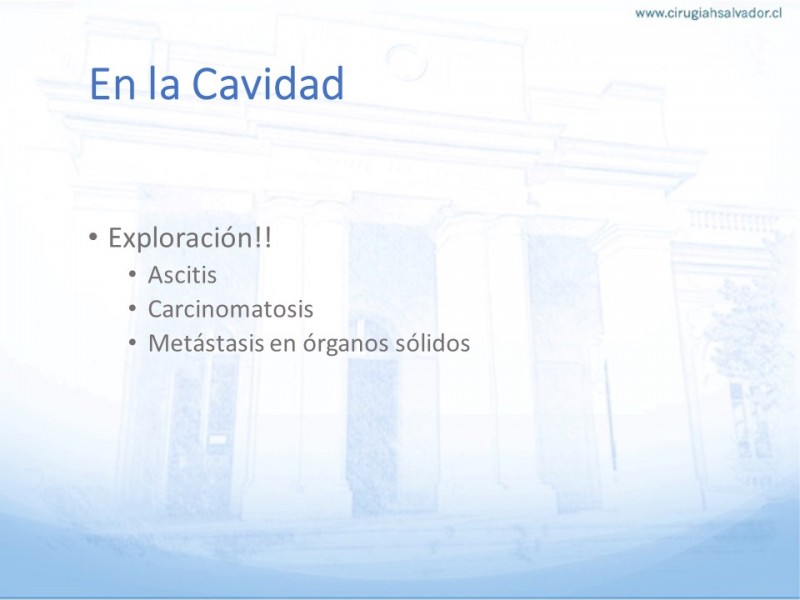 www.cirugiahsalvador.cl

En la Cavidad

• Exploración!!
  • Ascitis
  • Carcinomatosis
  • Metástasis en órganos sólidos